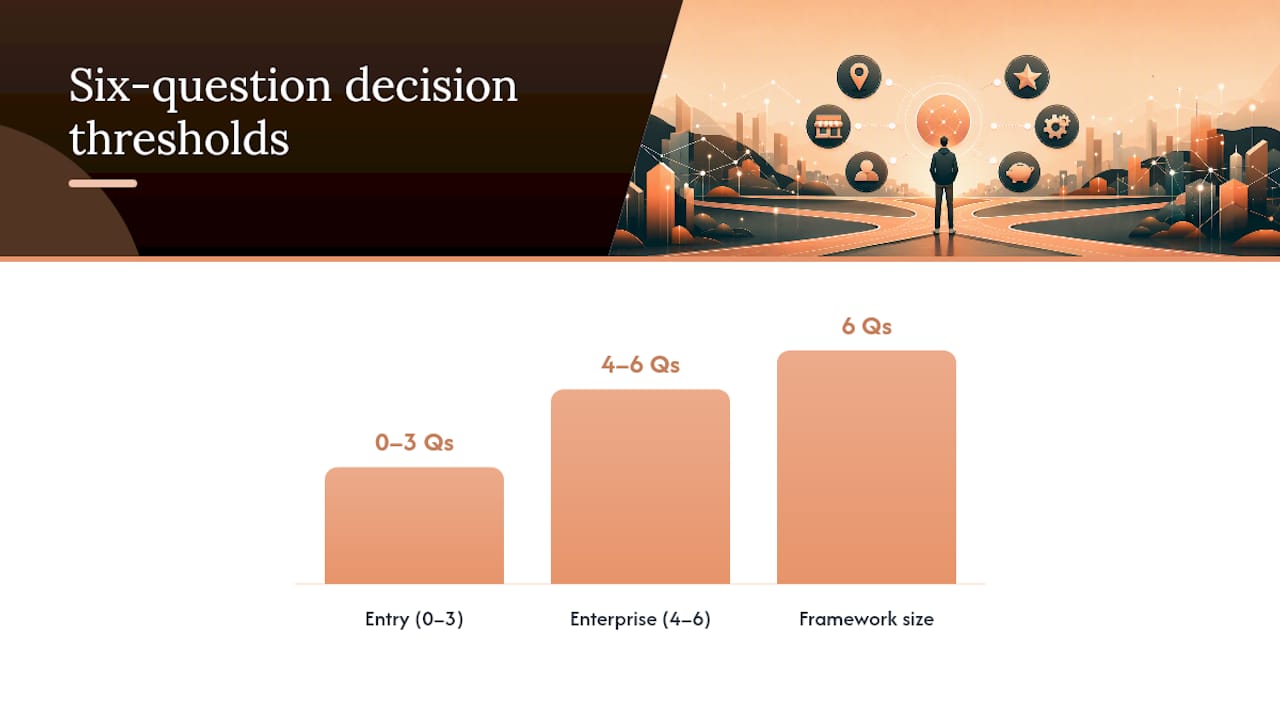 Six-question decision thresholds

0–3 Qs
4–6 Qs
6 Qs

Entry (0–3)
Enterprise (4–6)
Framework size